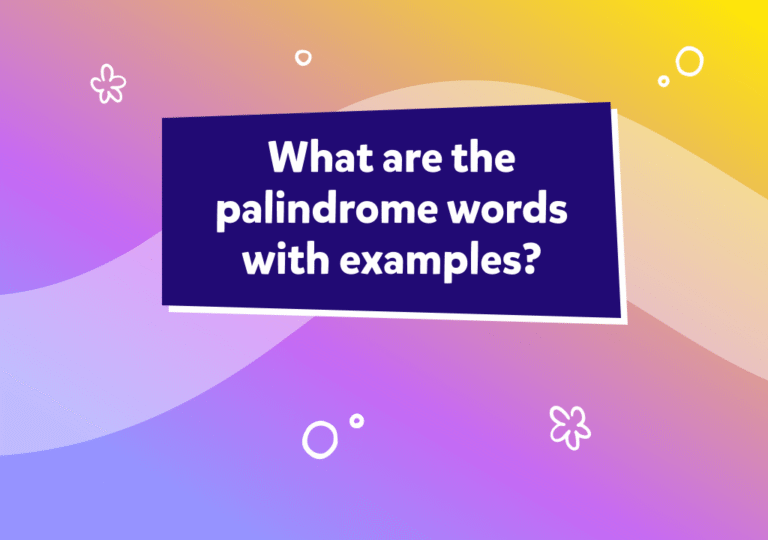 What are the palindrome words with examples?